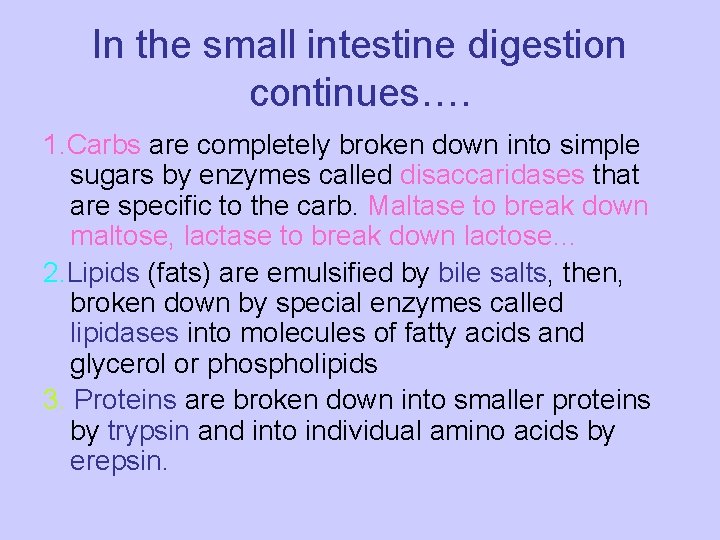 In the small intestine digestion continues….

1.Carbs are completely broken down into simple sugars by enzymes called disaccaridases that are specific to the carb. Maltase to break down maltose, lactase to break down lactose…

2.Lipids (fats) are emulsified by bile salts, then, broken down by special enzymes called lipidases into molecules of fatty acids and glycerol or phospholipids

3. Proteins are broken down into smaller proteins by trypsin and into individual amino acids by erepsin.